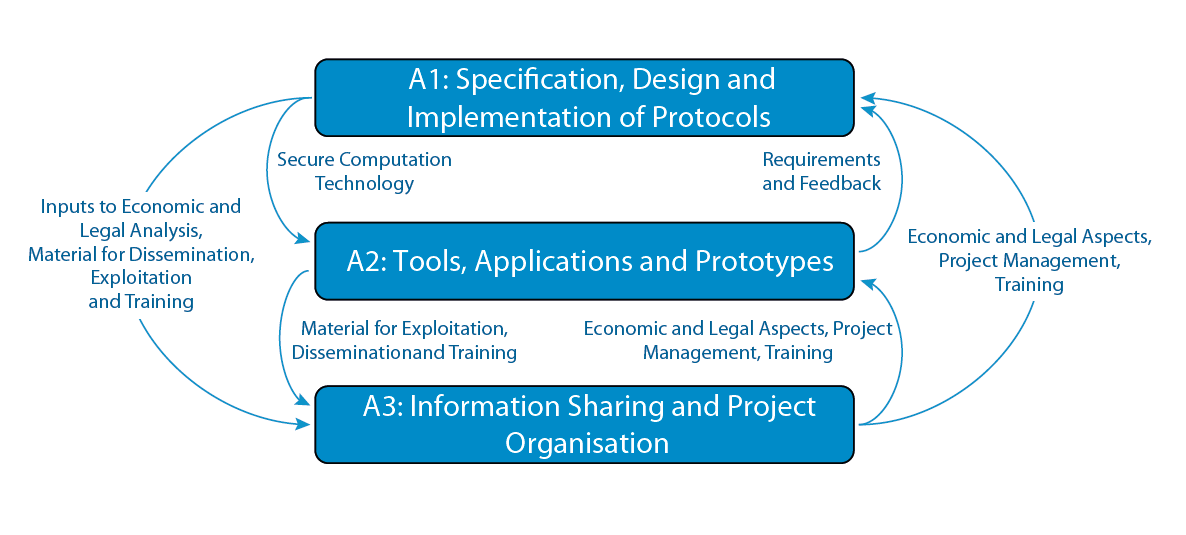 A1: Specification, Design and Implementation of Protocols

Secure Computation Technology

Requirements and Feedback

Inputs to Economic and Legal Analysis, Material for Dissemination, Exploitation and Training

A2: Tools, Applications and Prototypes

Economic and Legal Aspects, Project Management, Training

Material for Exploitation, Disseminationand Training

Economic and Legal Aspects, Project Management, Training

A3: Information Sharing and Project Organisation